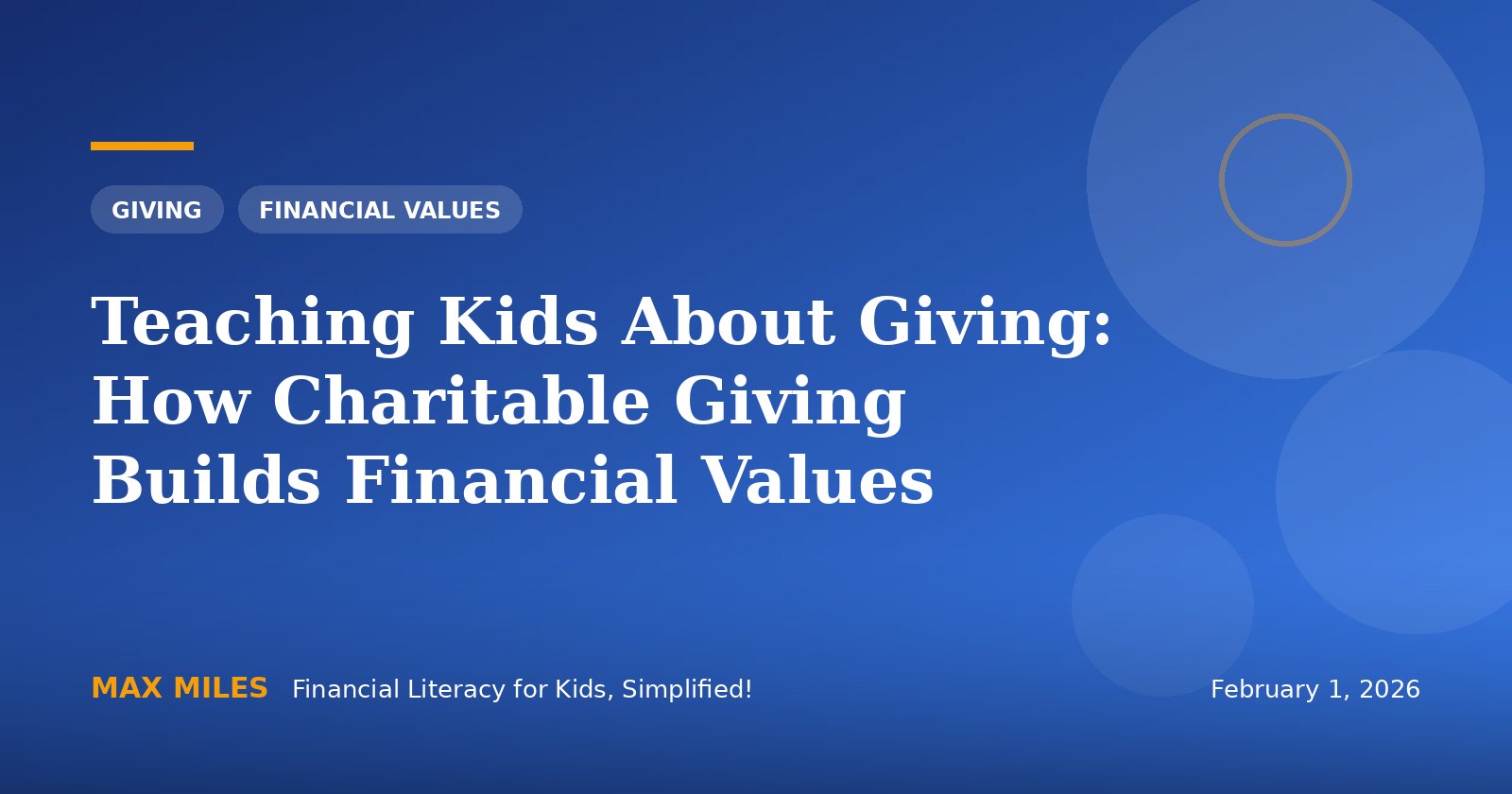 GIVING FINANCIAL VALUES

Teaching Kids About Giving: How Charitable Giving Builds Financial Values

MAX MILES Financial Literacy for Kids, Simplified!

February 1, 2026